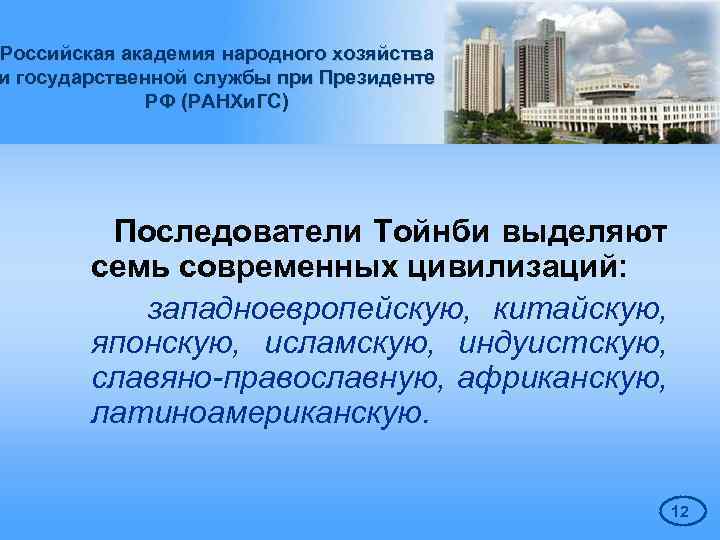 Российская академия народного хозяйства и государственной службы при Президенте РФ (РАНХиГС)

Последователи Тойнби выделяют семь современных цивилизаций:

западноевропейскую, китайскую, японскую, исламскую, индуистскую, славяно-православную, африканскую, латиноамериканскую.

12